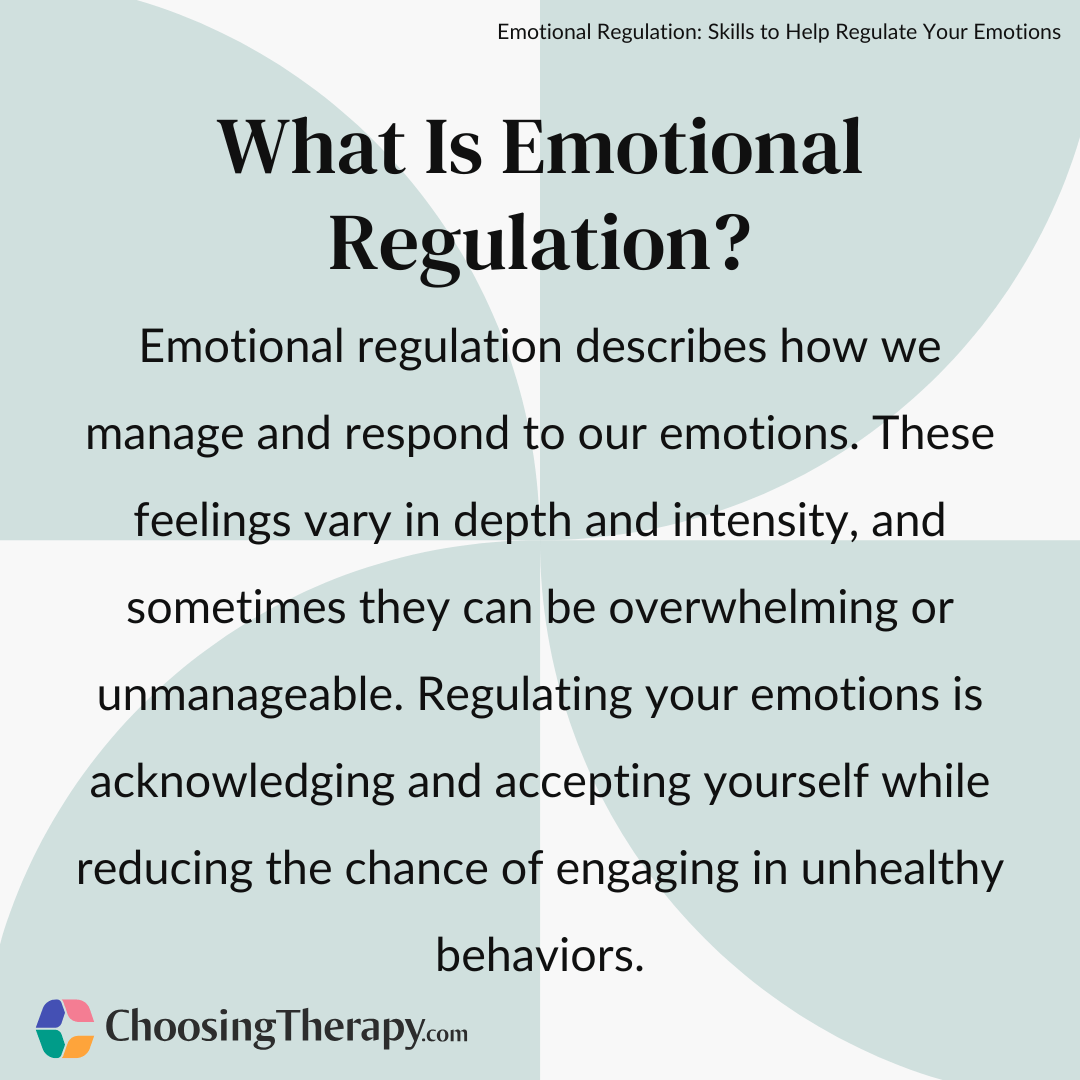 Emotional Regulation: Skills to Help Regulate Your Emotions

What Is Emotional Regulation?

Emotional regulation describes how we manage and respond to our emotions. These feelings vary in depth and intensity, and sometimes they can be overwhelming or unmanageable. Regulating your emotions is acknowledging and accepting yourself while reducing the chance of engaging in unhealthy behaviors.

ChoosingTherapy.com